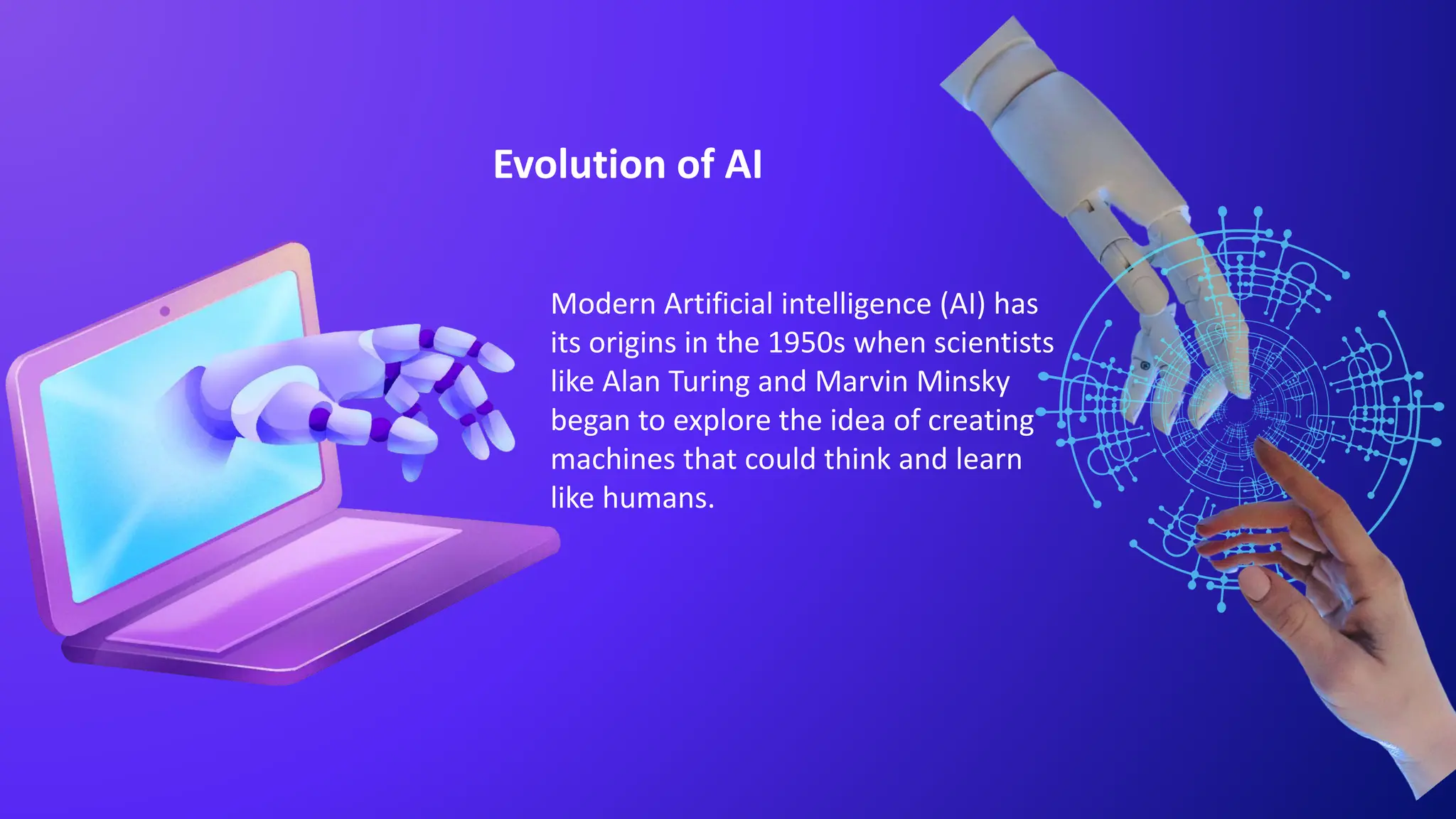 Evolution of AI

Modern Artificial intelligence (AI) has its origins in the 1950s when scientists like Alan Turing and Marvin Minsky began to explore the idea of creating machines that could think and learn like humans.